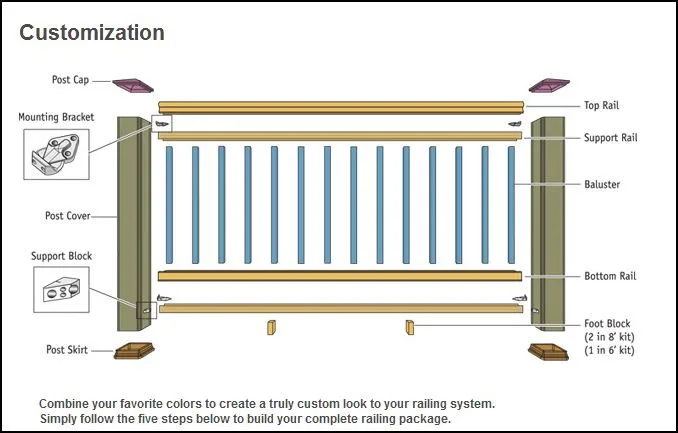 Customization

Post Cap

Mounting Bracket

Post Cover

Support Block

Post Skirt

Top Rail

Support Rail

Baluster

Bottom Rail

Foot Block
(2 in 8' kit)
(1 in 6' kit)

Combine your favorite colors to create a truly custom look to your railing system. Simply follow the five steps below to build your complete railing package.